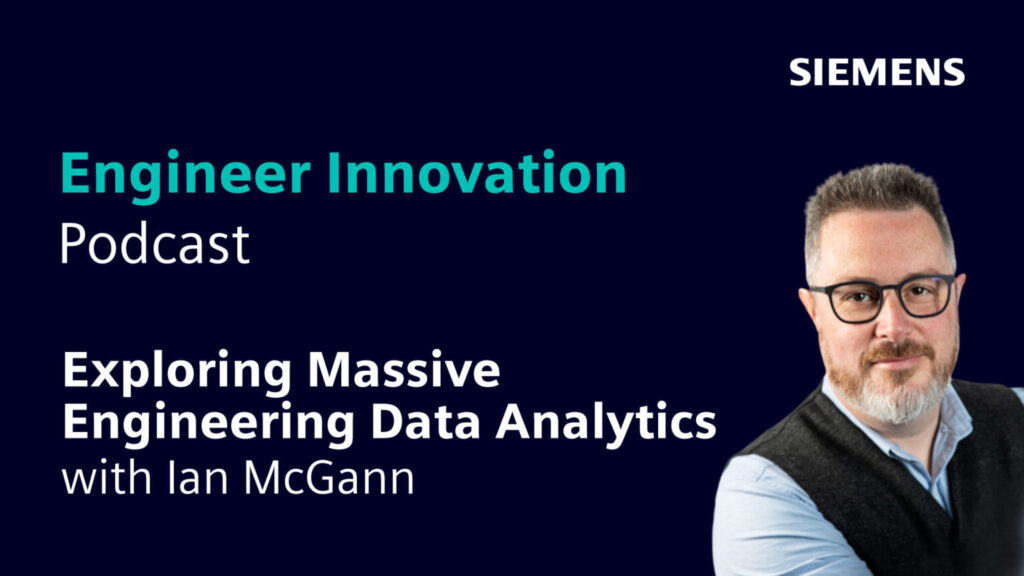 SIEMENS

Engineer Innovation
Podcast

Exploring Massive Engineering Data Analytics
with Ian McGann